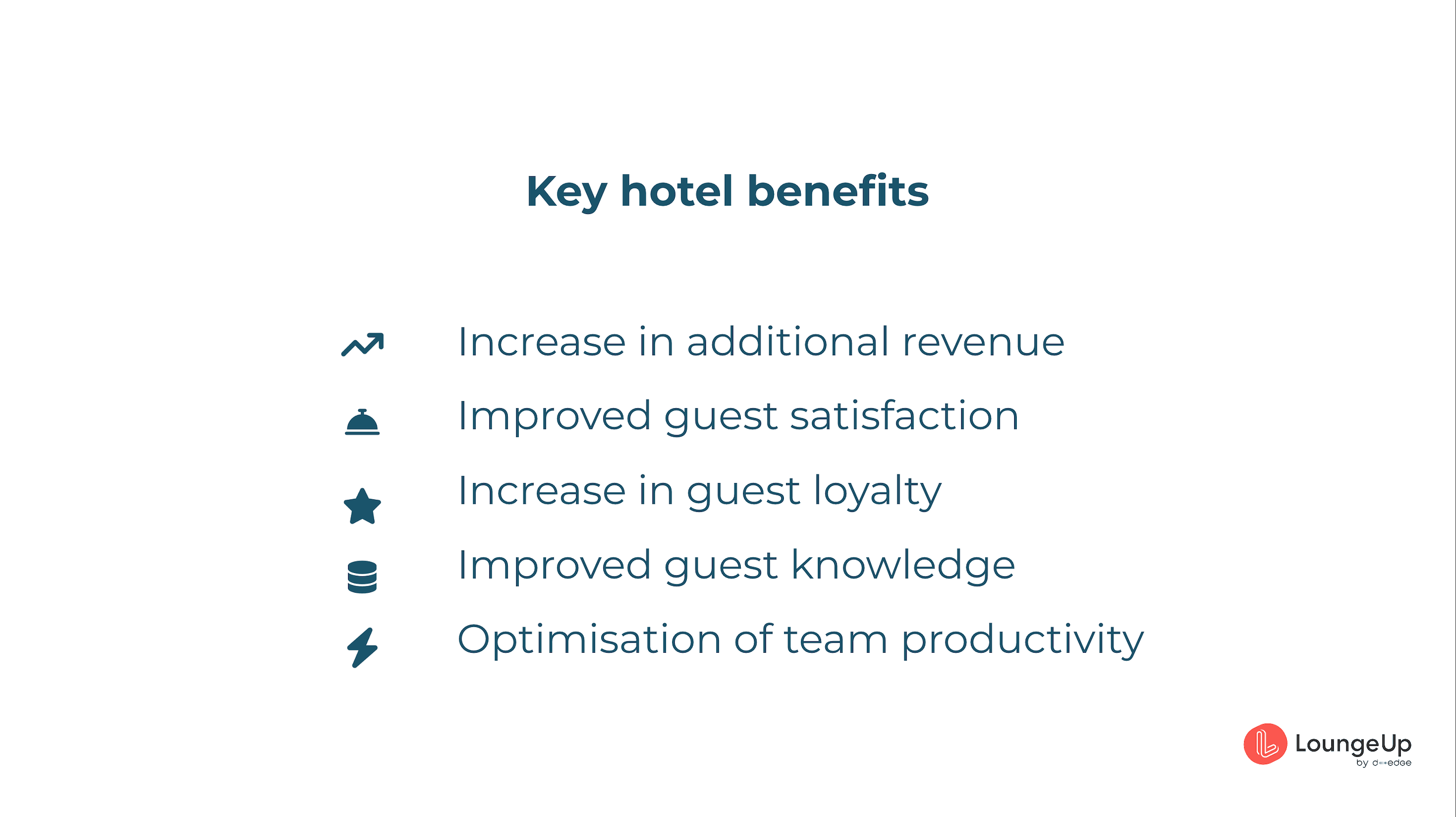 Key hotel benefits

Increase in additional revenue

Improved guest satisfaction

Increase in guest loyalty

Improved guest knowledge

Optimisation of team productivity

LoungeUp
by d-edge